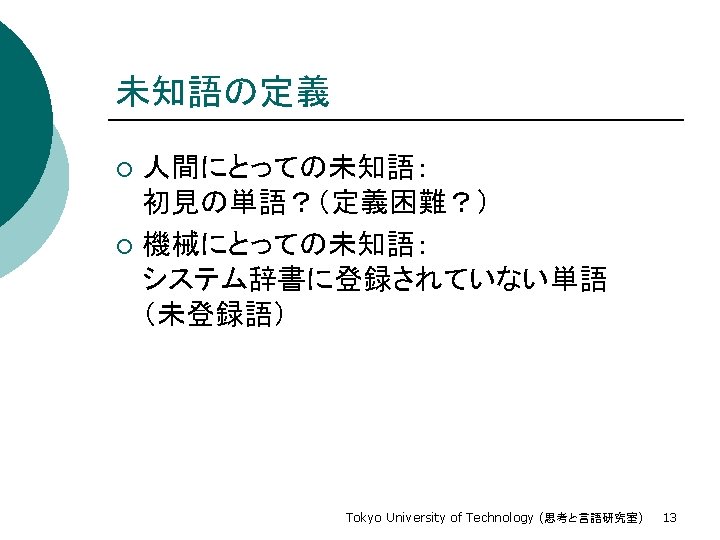 未知語の定義

○ 人間にとっての未知語：
初見の単語？（定義困難？）

○ 機械にとっての未知語：
システム辞書に登録されていない単語
（未登録語）

Tokyo University of Technology（思考と言語研究室） 13